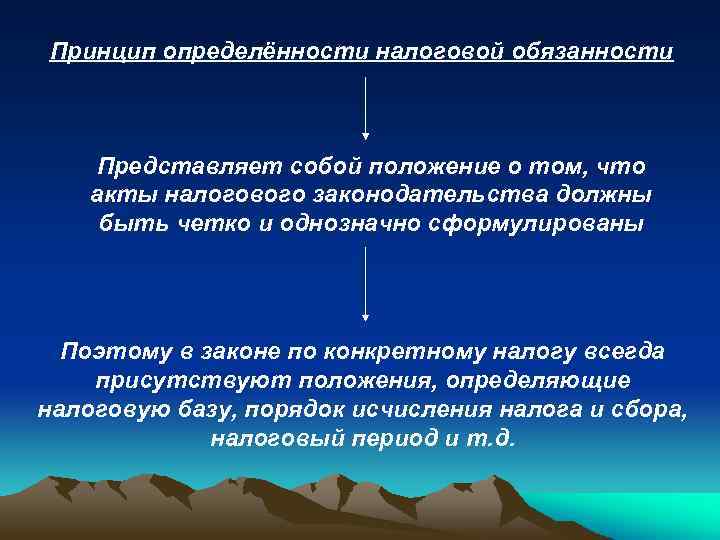 Принцип определённости налоговой обязанности

Представляет собой положение о том, что акты налогового законодательства должны быть четко и однозначно сформулированы

Поэтому в законе по конкретному налогу всегда присутствуют положения, определяющие налоговую базу, порядок исчисления налога и сбора, налоговый период и т.д.